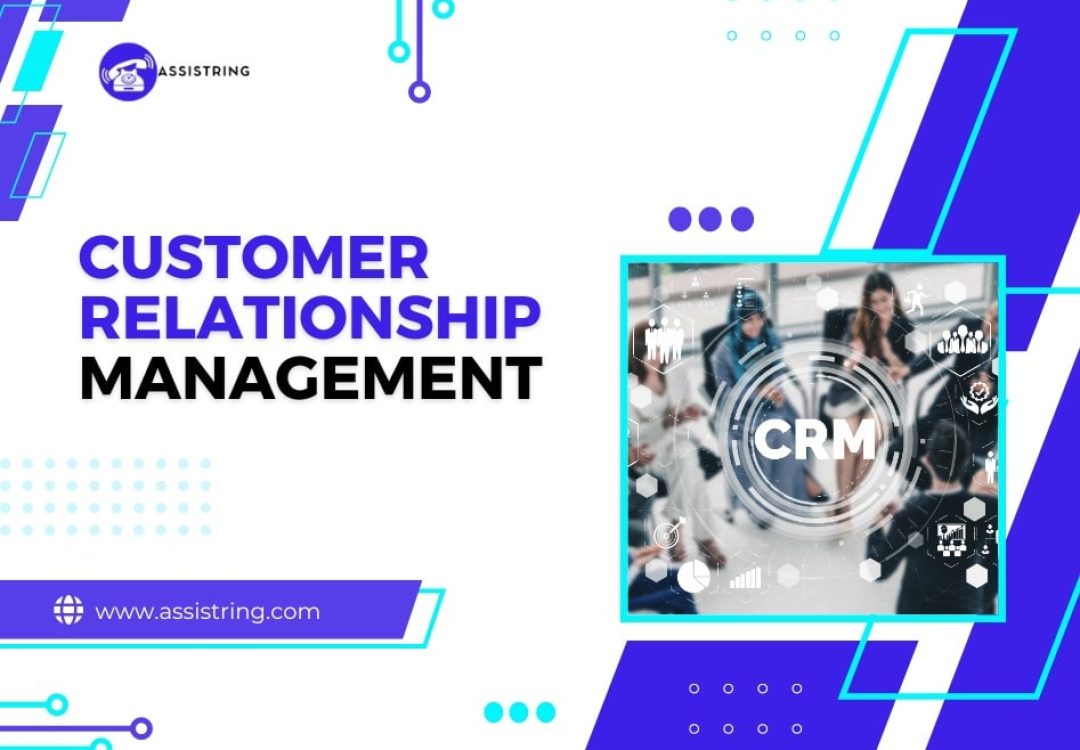 ASSISTRING

CUSTOMER RELATIONSHIP MANAGEMENT

CRM

www.assistring.com